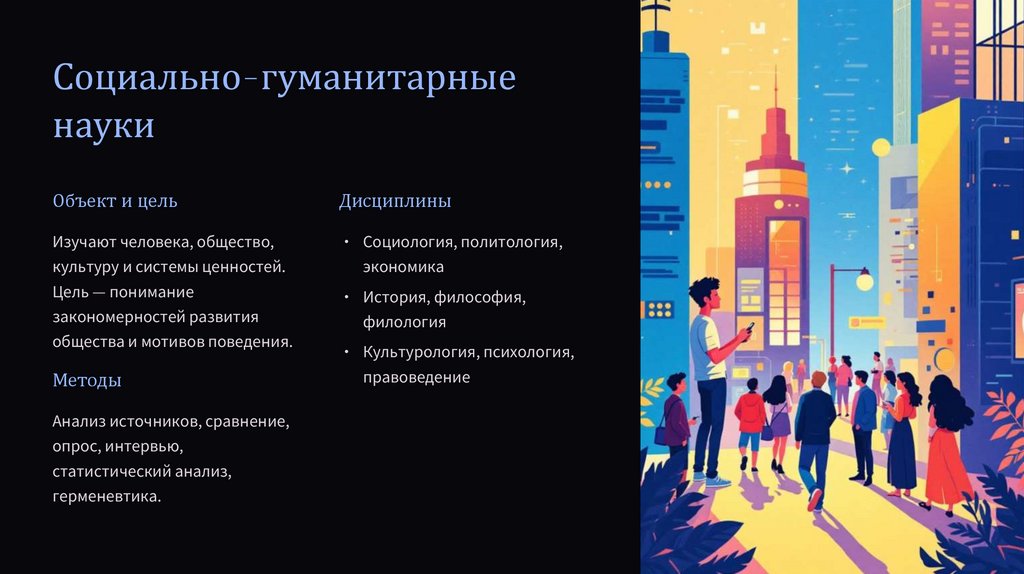 Социально-гуманитарные науки

Объект и цель

Изучают человека, общество, культуру и системы ценностей. Цель — понимание закономерностей развития общества и мотивов поведения.

Методы

Анализ источников, сравнение, опрос, интервью, статистический анализ, герменевтика.

Дисциплины

• Социология, политология, экономика
• История, философия, филология
• Культурология, психология, правоведение